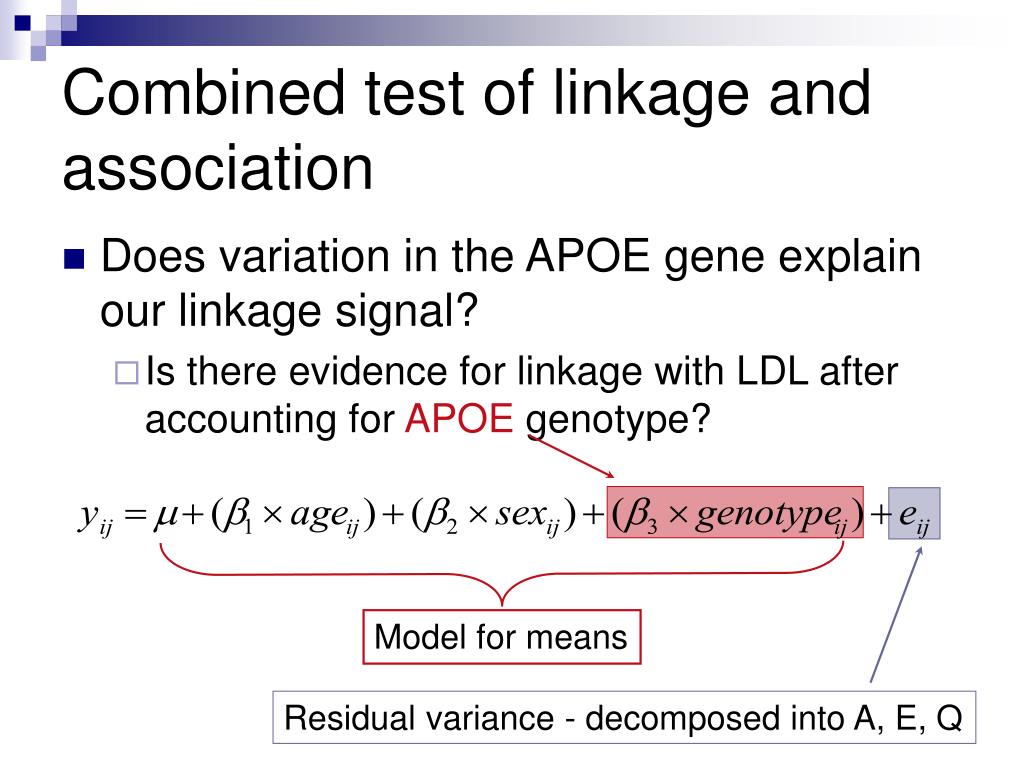 Combined test of linkage and association

Does variation in the APOE gene explain our linkage signal?

Is there evidence for linkage with LDL after accounting for APOE genotype?

$y_{ij} = \mu + (\beta_1 \times age_{ij}) + (\beta_2 \times sex_{ij}) + (\beta_3 \times genotype_{ij}) + e_{ij}$

Model for means

Residual variance - decomposed into A, E, Q